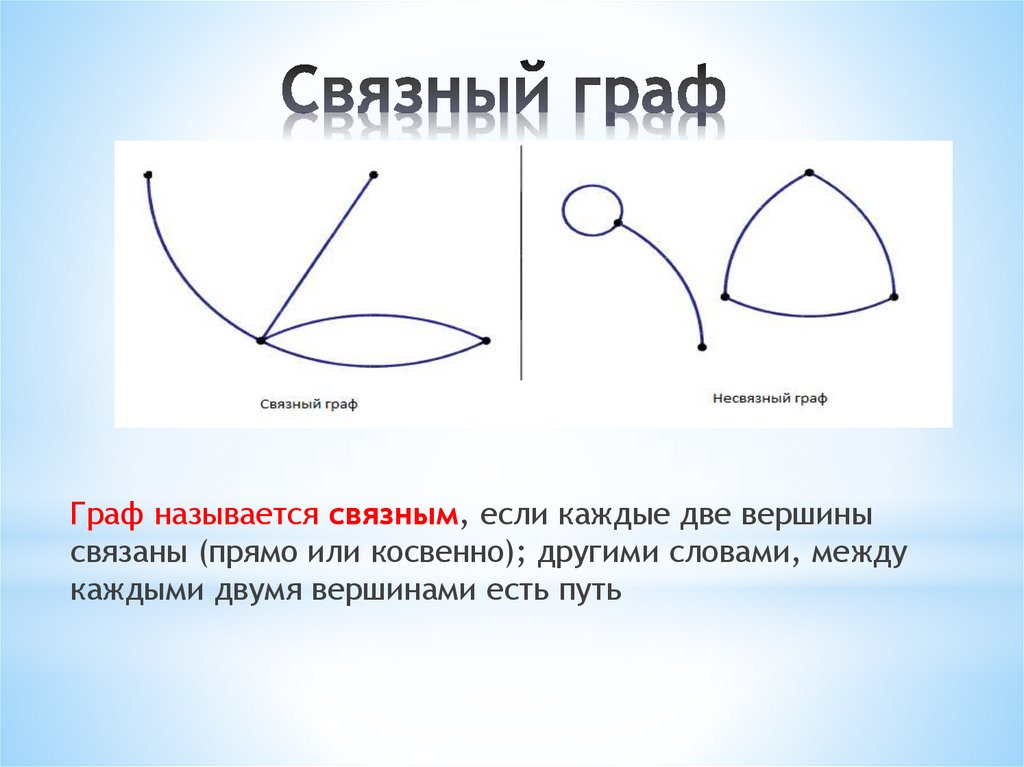 Связный граф

Связный граф

Несвязный граф

Граф называется связным, если каждые две вершины связаны (прямо или косвенно); другими словами, между каждыми двумя вершинами есть путь